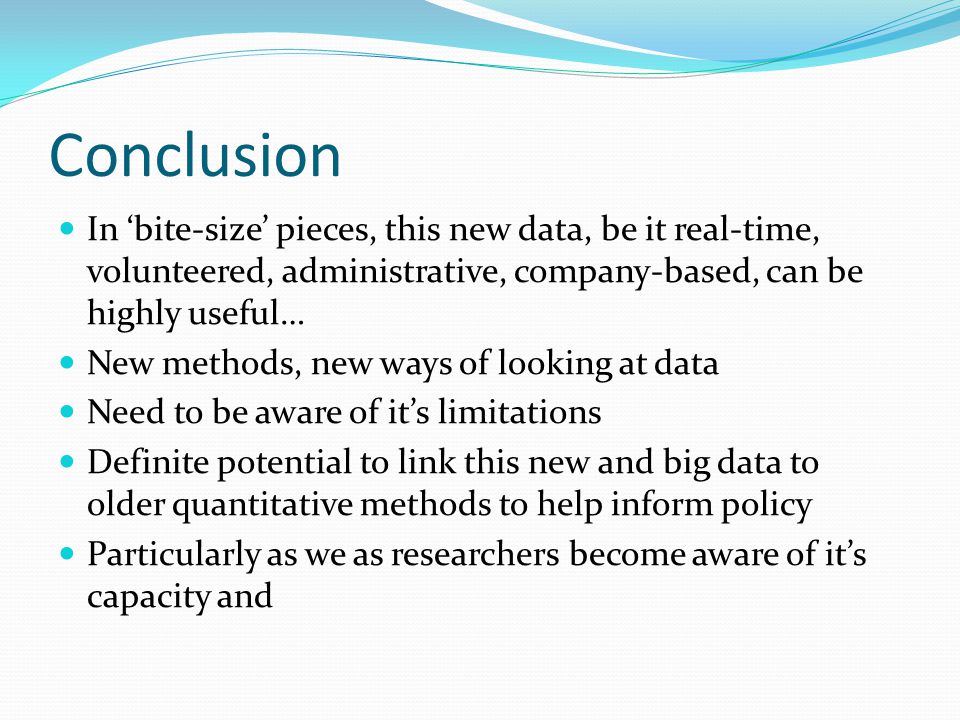 Conclusion

- In ‘bite-size’ pieces, this new data, be it real-time, volunteered, administrative, company-based, can be highly useful…
- New methods, new ways of looking at data
- Need to be aware of it’s limitations
- Definite potential to link this new and big data to older quantitative methods to help inform policy
- Particularly as we as researchers become aware of it’s capacity and